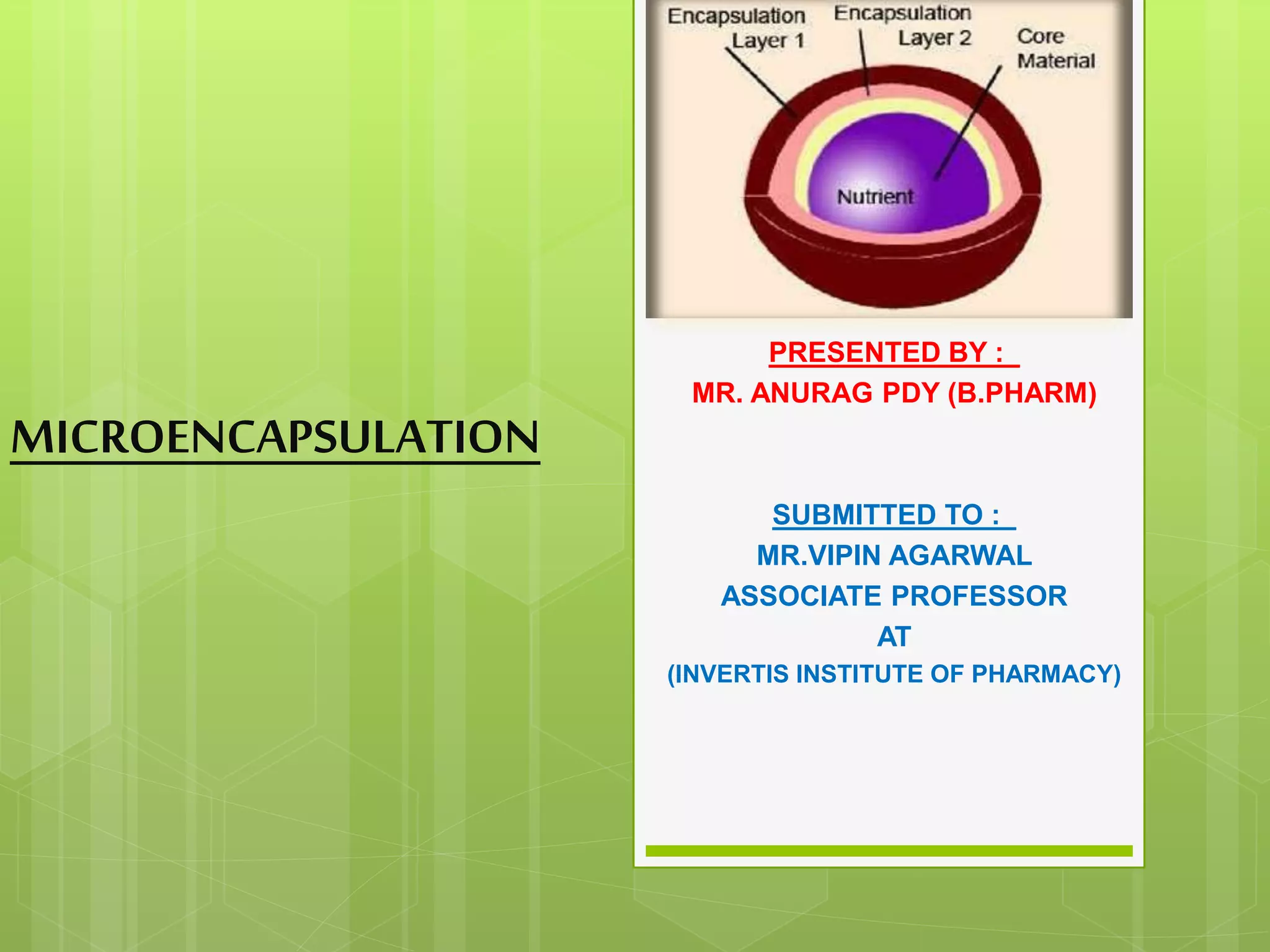 MICROENCAPSULATION

Encapsulation Layer 1

Encapsulation Layer 2

Core Material

Nutrient

PRESENTED BY :

MR. ANURAG PDY (B.PHARM)

SUBMITTED TO :

MR.VIPIN AGARWAL

ASSOCIATE PROFESSOR

AT

(INVERTIS INSTITUTE OF PHARMACY)